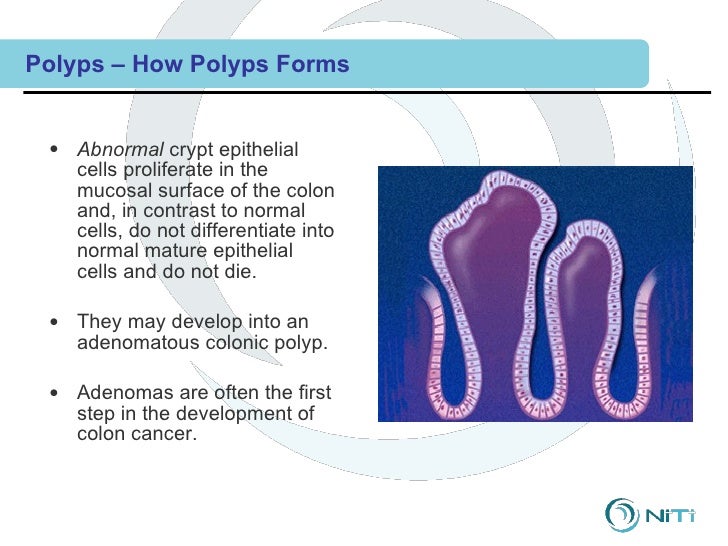 Polyps – How Polyps Forms

• Abnormal crypt epithelial cells proliferate in the mucosal surface of the colon and, in contrast to normal cells, do not differentiate into normal mature epithelial cells and do not die.

• They may develop into an adenomatous colonic polyp.

• Adenomas are often the first step in the development of colon cancer.

NiTi